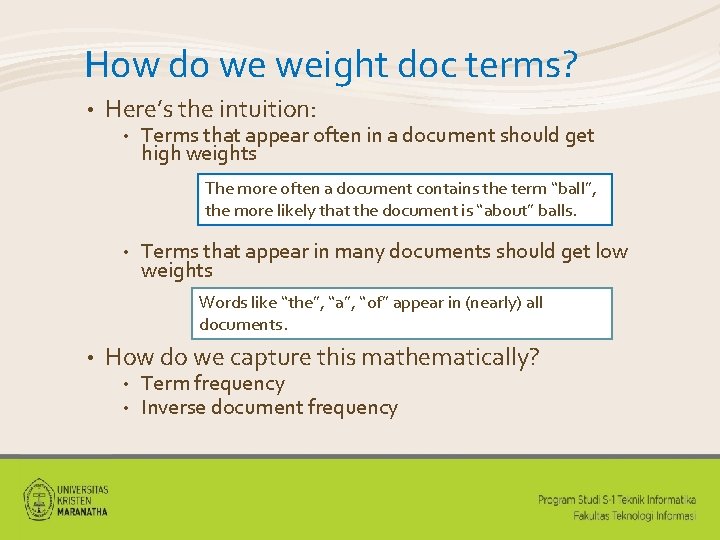 How do we weight doc terms?

• Here's the intuition:
  • Terms that appear often in a document should get high weights

The more often a document contains the term "ball", the more likely that the document is "about" balls.

  • Terms that appear in many documents should get low weights

Words like "the", "a", "of" appear in (nearly) all documents.

• How do we capture this mathematically?
  • Term frequency
  • Inverse document frequency

UNIVERSITAS KRISTEN MARANATHA

Program Studi S-1 Teknik Informatika
Fakultas Teknologi Informasi